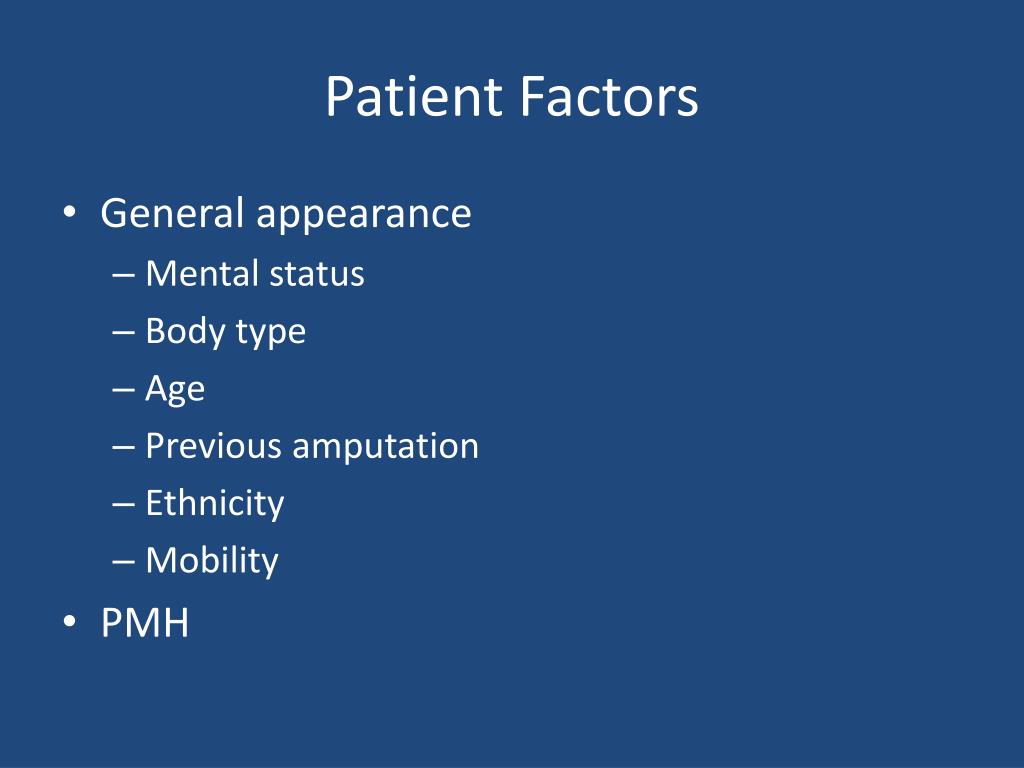 Patient Factors

• General appearance
 – Mental status
 – Body type
 – Age
 – Previous amputation
 – Ethnicity
 – Mobility
• PMH